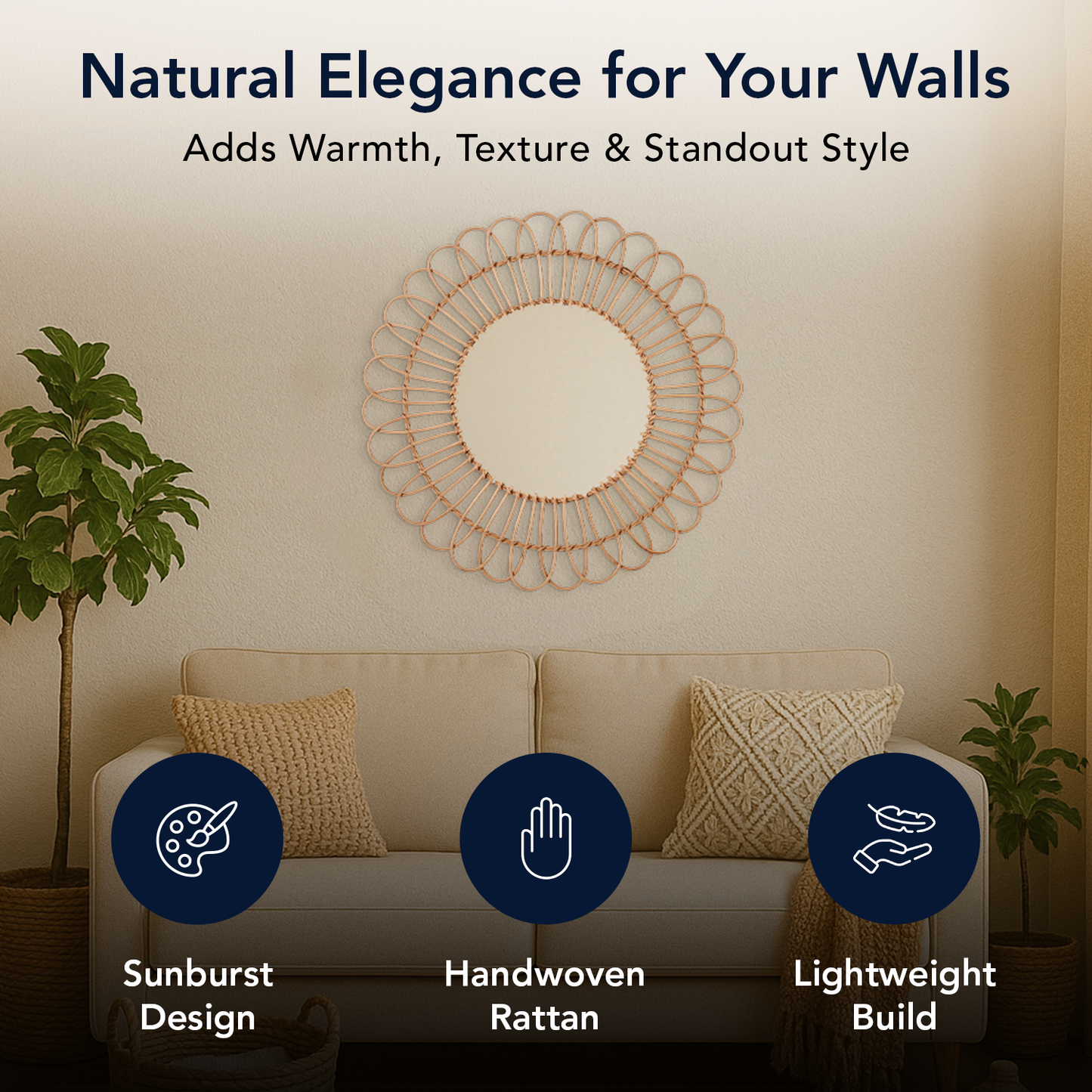 Natural Elegance for Your Walls

Adds Warmth, Texture & Standout Style

Sunburst Design

Handwoven Rattan

Lightweight Build